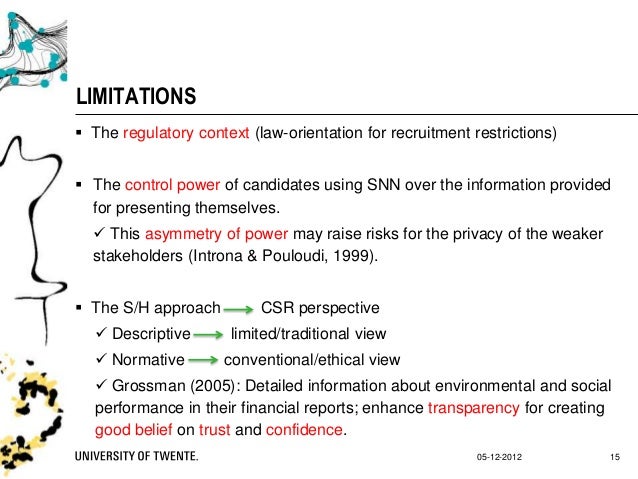 LIMITATIONS

▪ The regulatory context (law-orientation for recruitment restrictions)

▪ The control power of candidates using SNN over the information provided for presenting themselves.

✓ This asymmetry of power may raise risks for the privacy of the weaker stakeholders (Introna & Pouloudi, 1999).

▪ The S/H approach → CSR perspective

✓ Descriptive → limited/traditional view

✓ Normative → conventional/ethical view

✓ Grossman (2005): Detailed information about environmental and social performance in their financial reports; enhance transparency for creating good belief on trust and confidence.

UNIVERSITY OF TWENTE.

05-12-2012

15